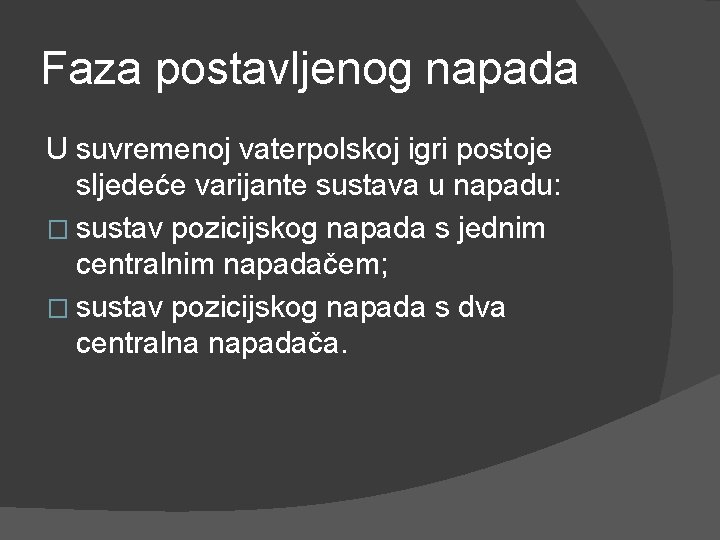 Faza postavljenog napada

U suvremenoj vaterpolskoj igri postoje sljedeće varijante sustava u napadu:

□ sustav pozicijskog napada s jednim centralnim napadačem;

□ sustav pozicijskog napada s dva centralna napadača.